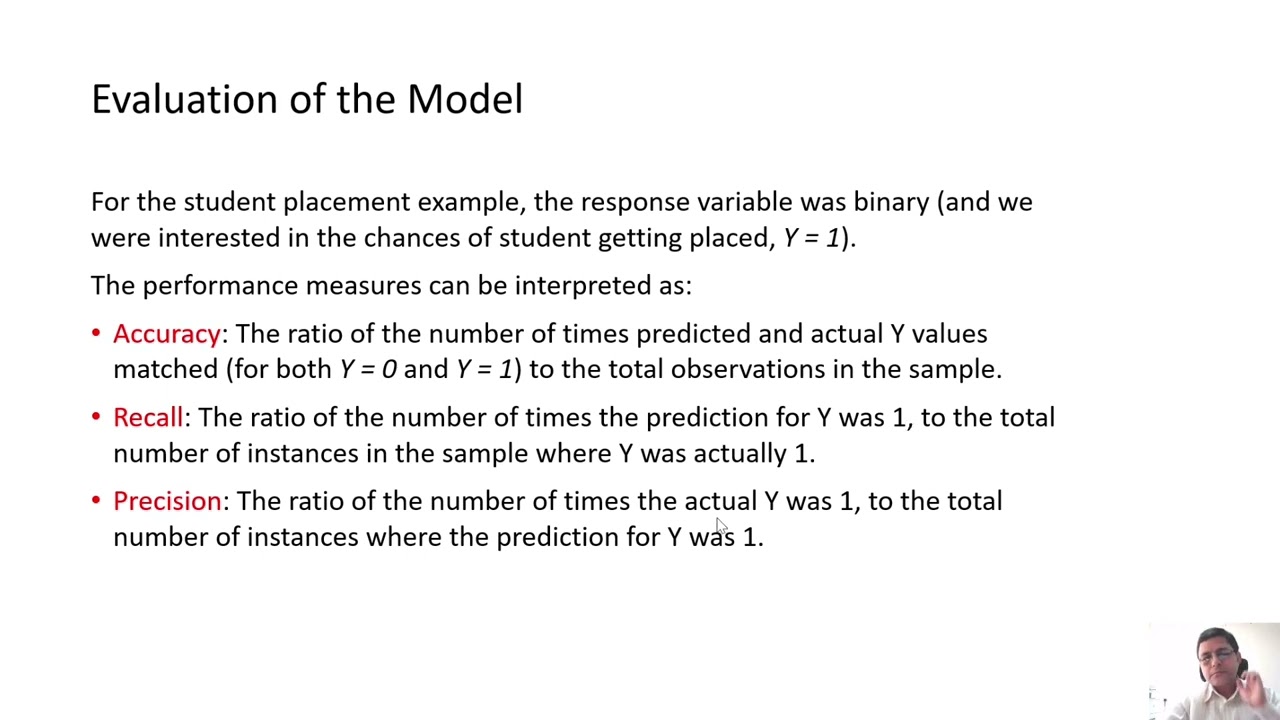 Evaluation of the Model

For the student placement example, the response variable was binary (and we were interested in the chances of student getting placed, $Y = 1$).

The performance measures can be interpreted as:

• Accuracy: The ratio of the number of times predicted and actual Y values matched (for both $Y = 0$ and $Y = 1$) to the total observations in the sample.

• Recall: The ratio of the number of times the prediction for Y was 1, to the total number of instances in the sample where Y was actually 1.

• Precision: The ratio of the number of times the actual Y was 1, to the total number of instances where the prediction for Y was 1.